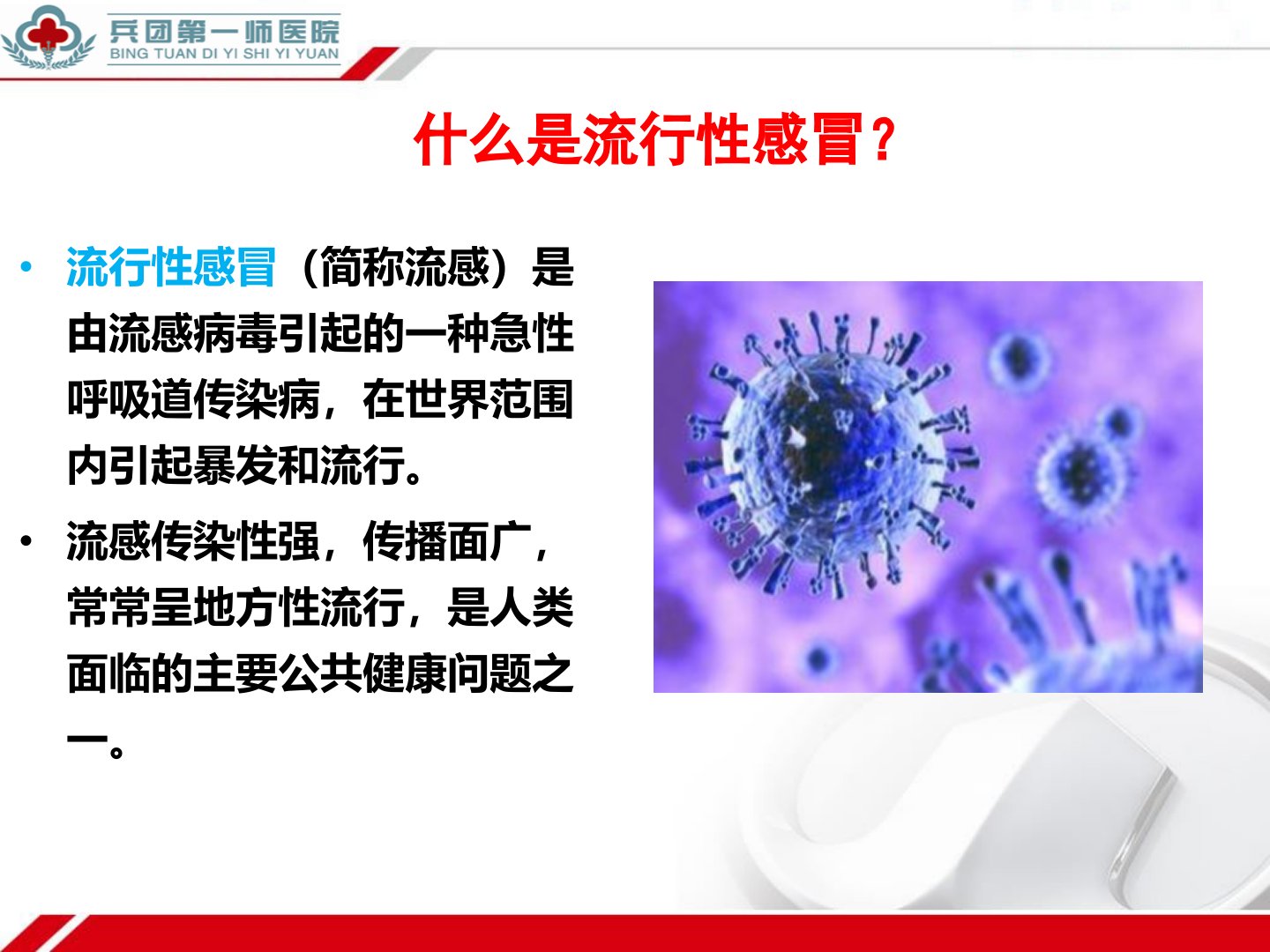 兵团第一师医院
BING TUAN DI YI SHI YI YUAN

什么是流行性感冒？

• 流行性感冒（简称流感）是由流感病毒引起的一种急性呼吸道传染病，在世界范围内引起暴发和流行。

• 流感传染性强，传播面广，常常呈地方性流行，是人类面临的主要公共健康问题之一。